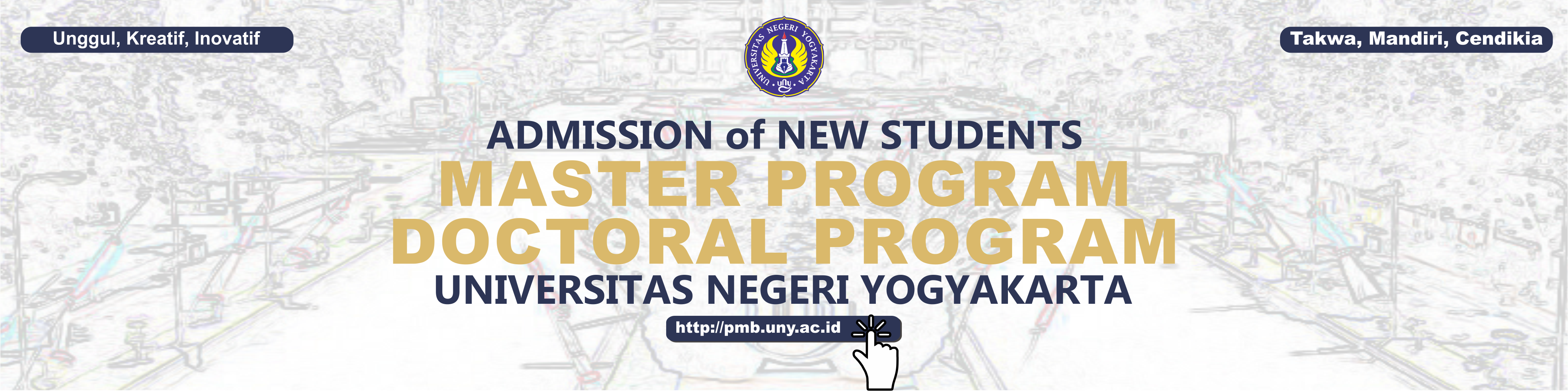 Unggul, Kreatif, Inovatif

UNIVERSITAS NEGERI YOGYAKARTA
UNY

Takwa, Mandiri, Cendikia

ADMISSION of NEW STUDENTS
MASTER PROGRAM
DOCTORAL PROGRAM
UNIVERSITAS NEGERI YOGYAKARTA

http://pmb.uny.ac.id